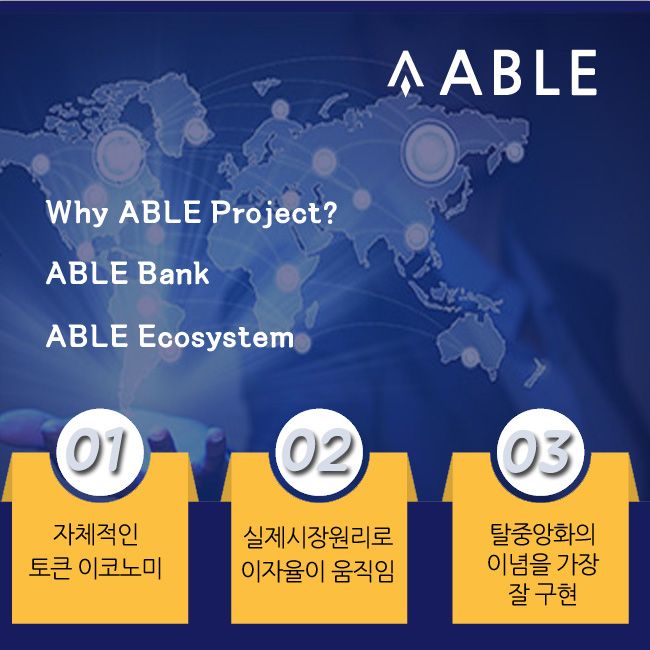 ABLE

Why ABLE Project?

ABLE Bank

ABLE Ecosystem

01
자체적인 토큰 이코노미

02
실제시장원리로 이자율이 움직임

03
탈중앙화의 이념을 가장 잘 구현